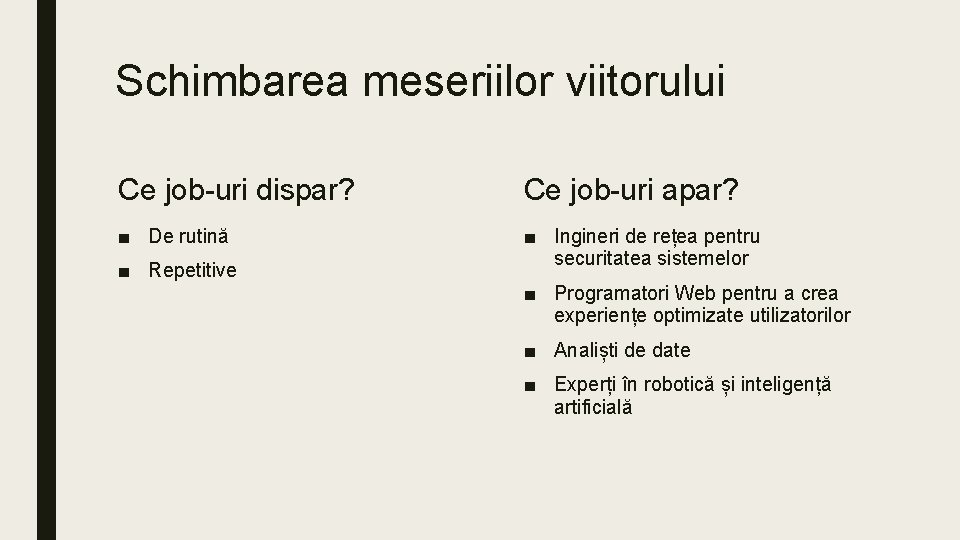 Schimbarea meseriilor viitorului

Ce job-uri dispar?

■ De rutină
■ Repetitive

Ce job-uri apar?

■ Ingineri de rețea pentru securitatea sistemelor
■ Programatori Web pentru a crea experiențe optimizate utilizatorilor
■ Analiști de date
■ Experți în robotică și inteligență artificială